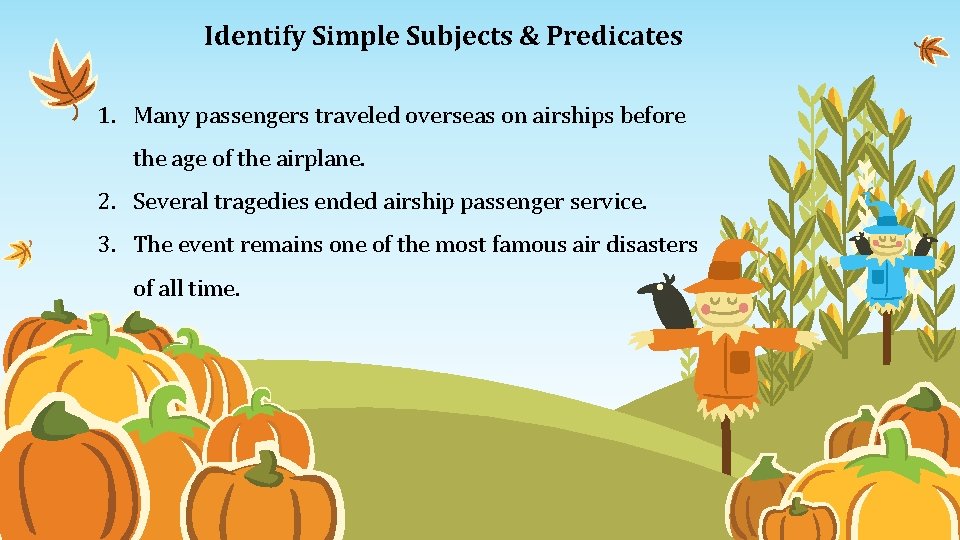 Identify Simple Subjects & Predicates

1. Many passengers traveled overseas on airships before the age of the airplane.
2. Several tragedies ended airship passenger service.
3. The event remains one of the most famous air disasters of all time.